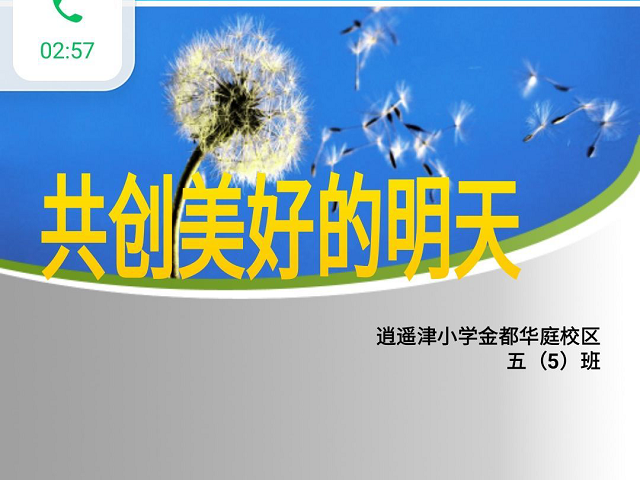 02:57

共创美好的明天

逍遥津小学金都华庭校区
五（5）班